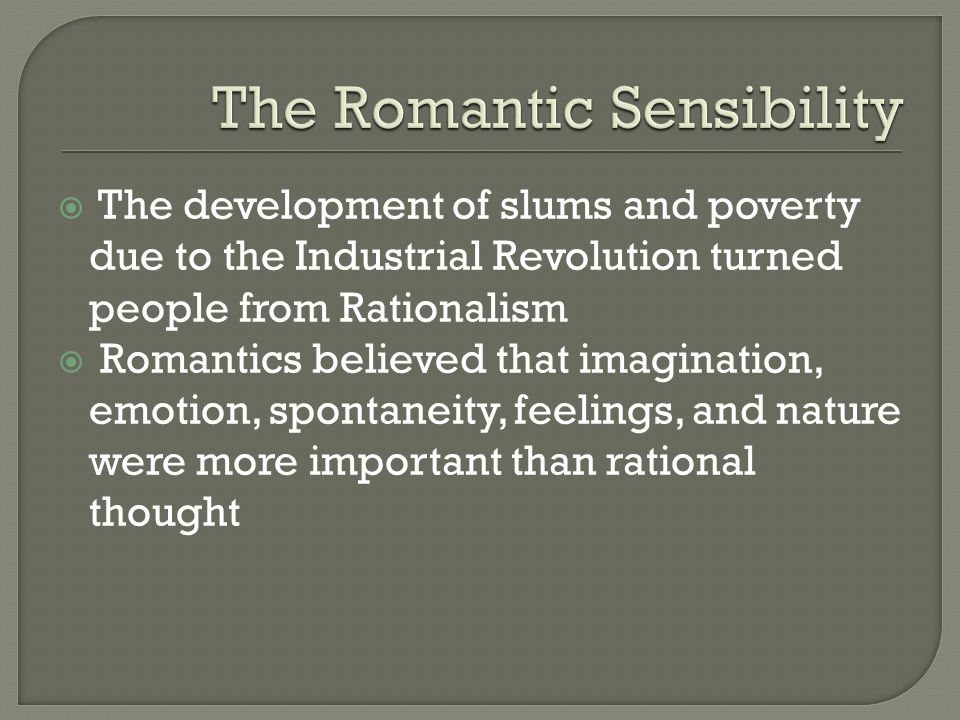 The Romantic Sensibility

The development of slums and poverty due to the Industrial Revolution turned people from Rationalism

Romantics believed that imagination, emotion, spontaneity, feelings, and nature were more important than rational thought